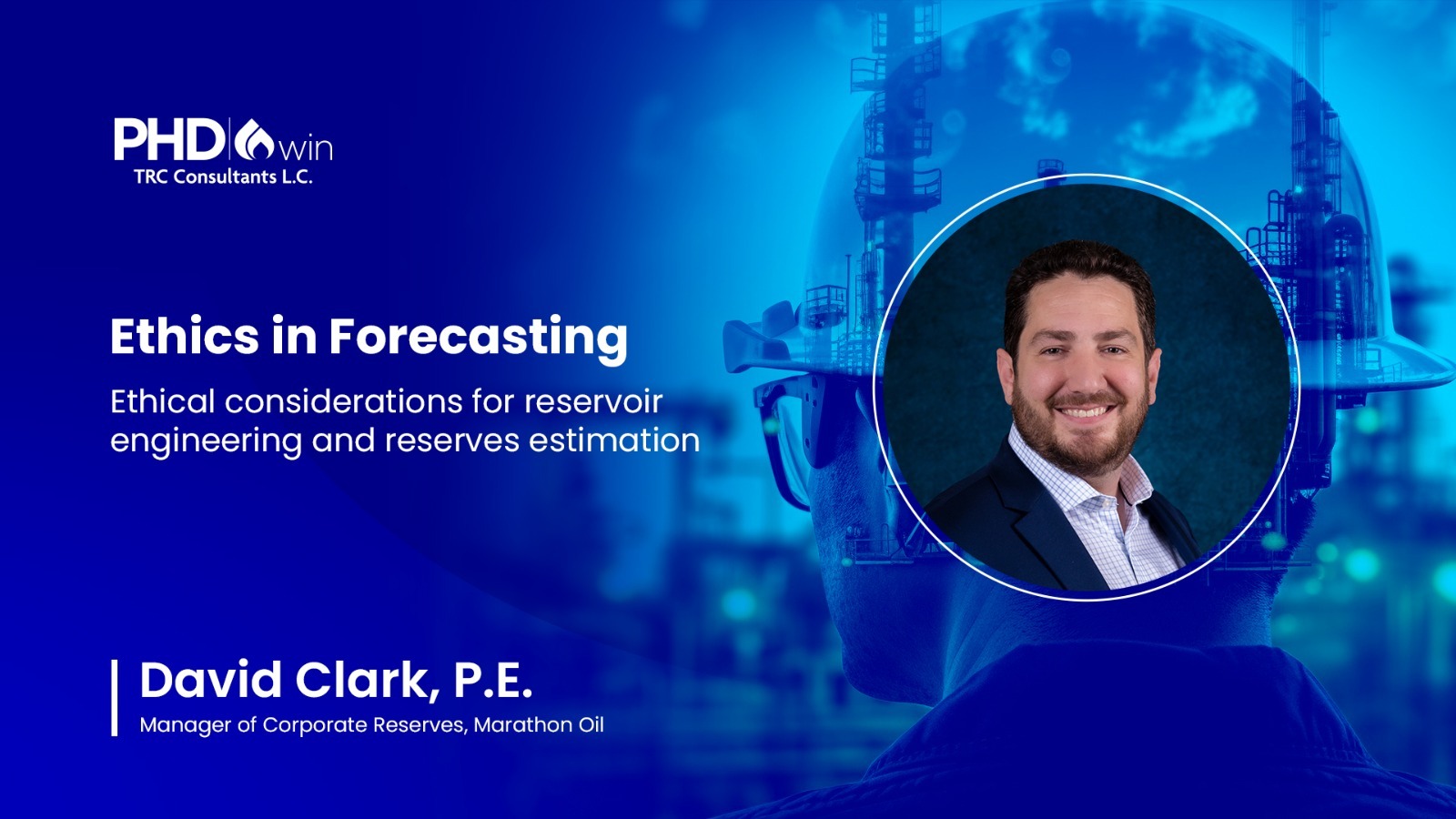 PHD win
TRC Consultants L.C.

Ethics in Forecasting

Ethical considerations for reservoir engineering and reserves estimation

David Clark, P.E.

Manager of Corporate Reserves, Marathon Oil